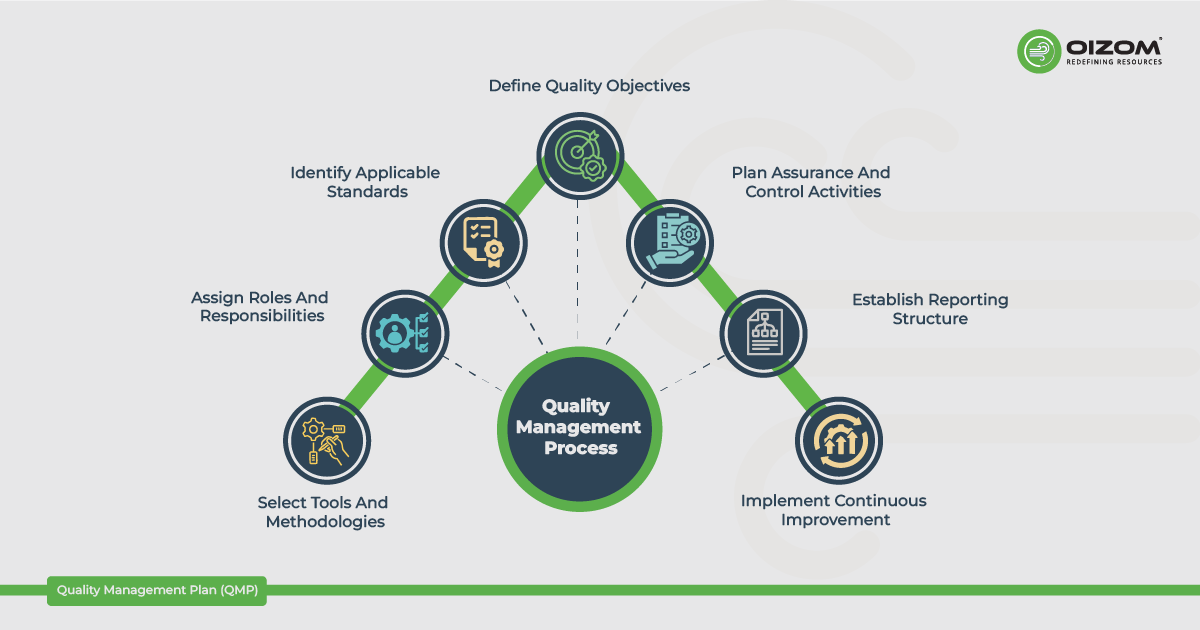 OIZOM
REDEFINING RESOURCES

Define Quality Objectives

Identify Applicable Standards

Plan Assurance And Control Activities

Assign Roles And Responsibilities

Establish Reporting Structure

Quality Management Process

Select Tools And Methodologies

Implement Continuous Improvement

Quality Management Plan (QMP)